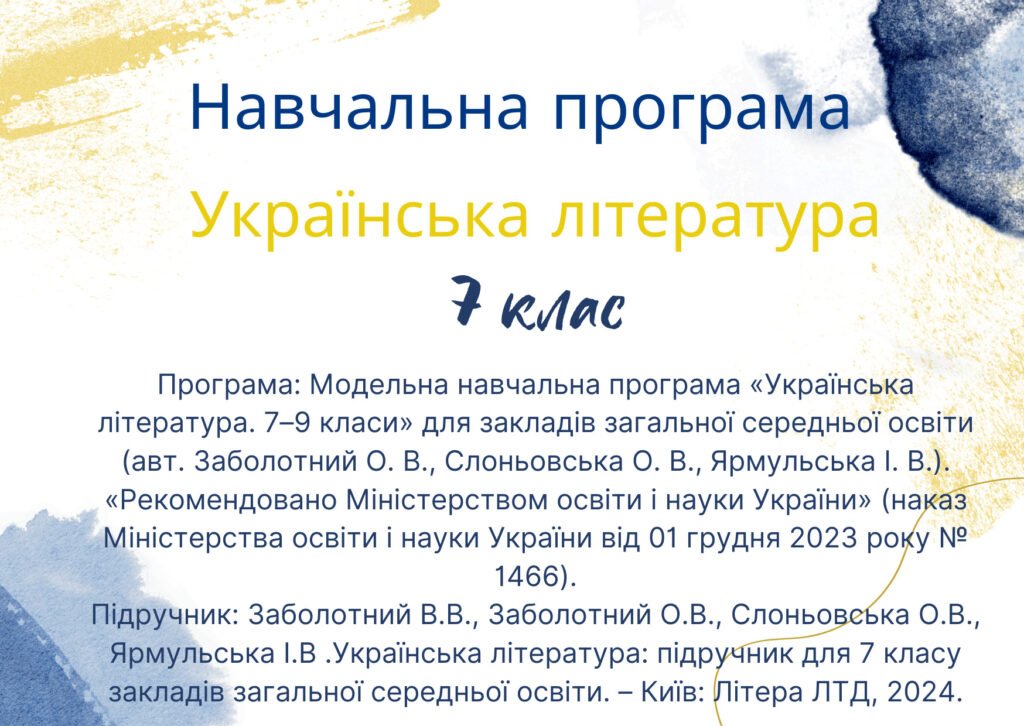 Навчальна програма

Українська література

7 клас

Програма: Модельна навчальна програма «Українська література. 7–9 класи» для закладів загальної середньої освіти (авт. Заболотний О. В., Слоньовська О. В., Ярмульська І. В.). «Рекомендовано Міністерством освіти і науки України» (наказ Міністерства освіти і науки України від 01 грудня 2023 року № 1466).
Підручник: Заболотний В.В., Заболотний О.В., Слоньовська О.В., Ярмульська І.В .Українська література: підручник для 7 класу закладів загальної середньої освіти. – Київ: Літера ЛТД, 2024.